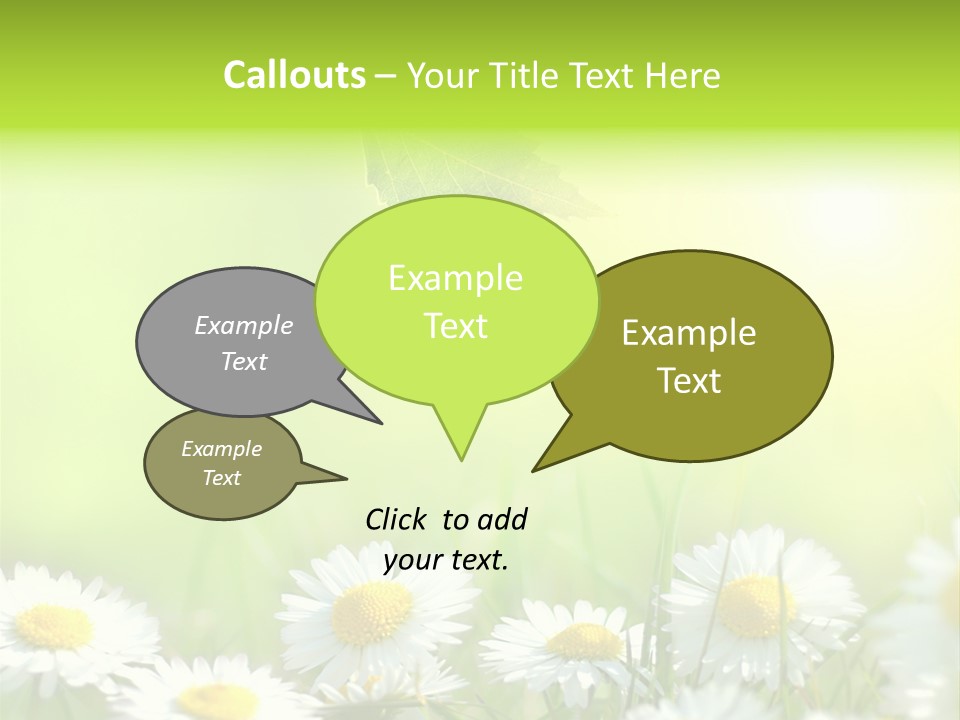 Callouts – Your Title Text Here

Example Text

Example Text

Example Text

Example Text

Click to add your text.